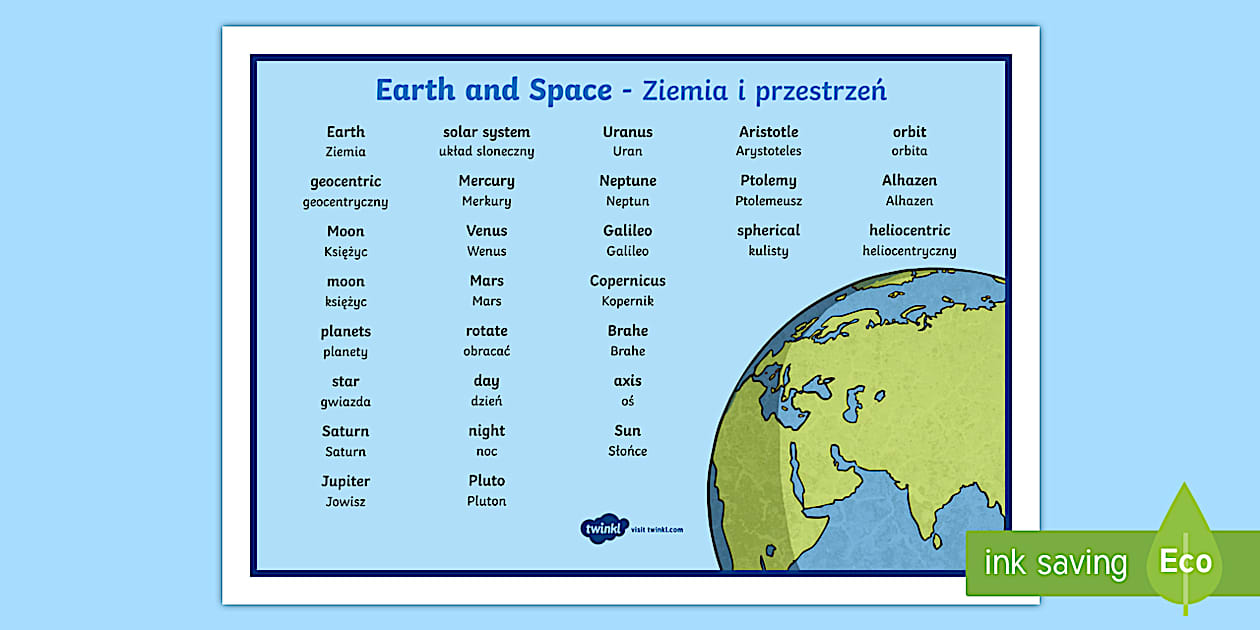 Earth and Space - Ziemia i przestrzeń

Earth
Ziemia

geocentric
geocentryczny

Moon
Księżyc

moon
księżyc

planets
planety

star
gwiazda

Saturn
Saturn

Jupiter
Jowisz

solar system
układ sloneczny

Mercury
Merkury

Venus
Wenus

Mars
Mars

rotate
obracać

day
dzień

night
noc

Pluto
Pluton

Uranus
Uran

Neptune
Neptun

Galileo
Galileo

Copernicus
Kopernik

Brahe
Brahe

axis
oś

Sun
Słońce

Aristotle
Arystoteles

Ptolemy
Ptolemeusz

spherical
kulisty

orbit
orbita

Alhazen
Alhazen

heliocentric
heliocentryczny

twinkl visit twinkl.com

ink saving Eco